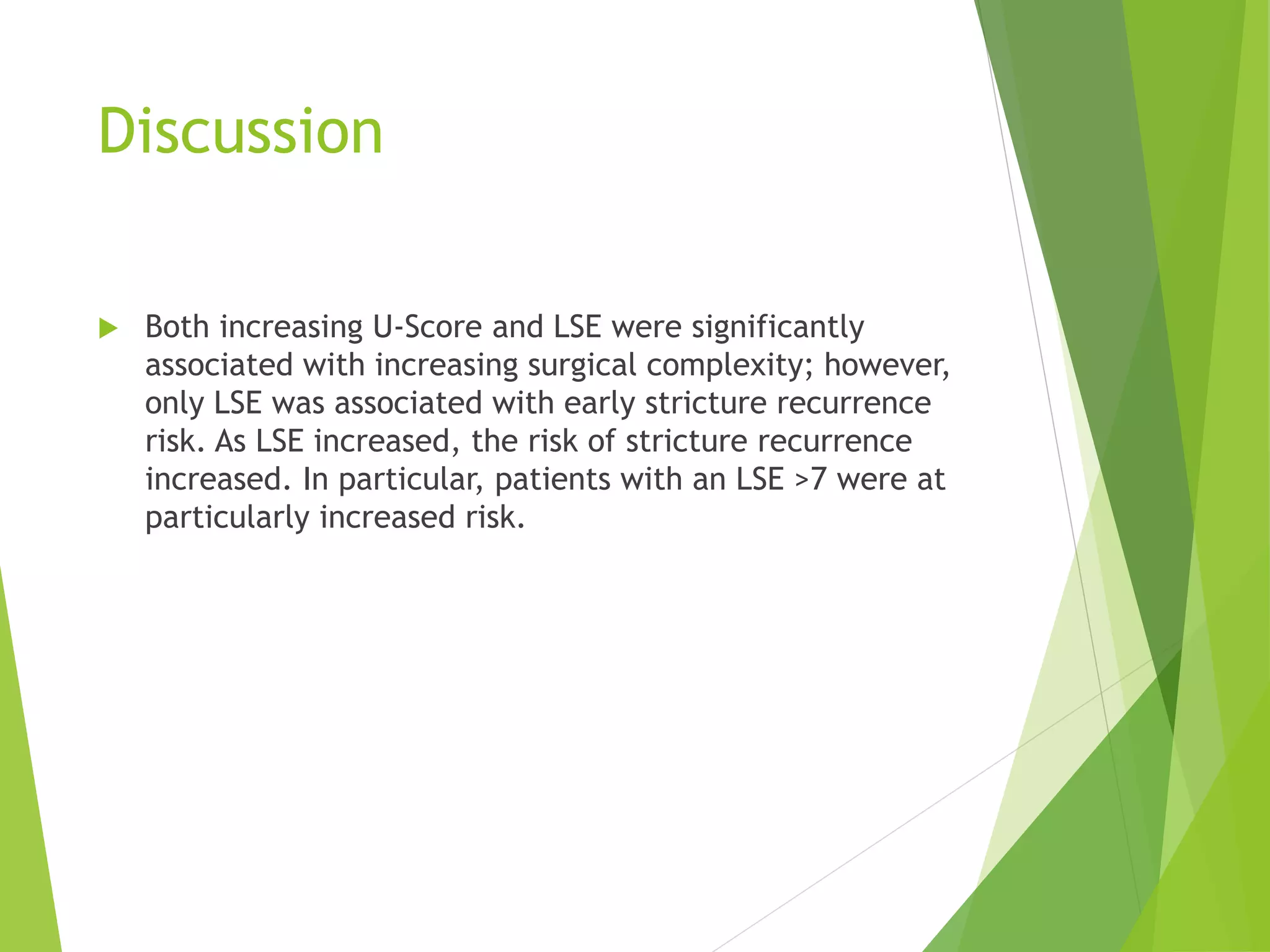 Discussion

Both increasing U-Score and LSE were significantly associated with increasing surgical complexity; however, only LSE was associated with early stricture recurrence risk. As LSE increased, the risk of stricture recurrence increased. In particular, patients with an LSE >7 were at particularly increased risk.